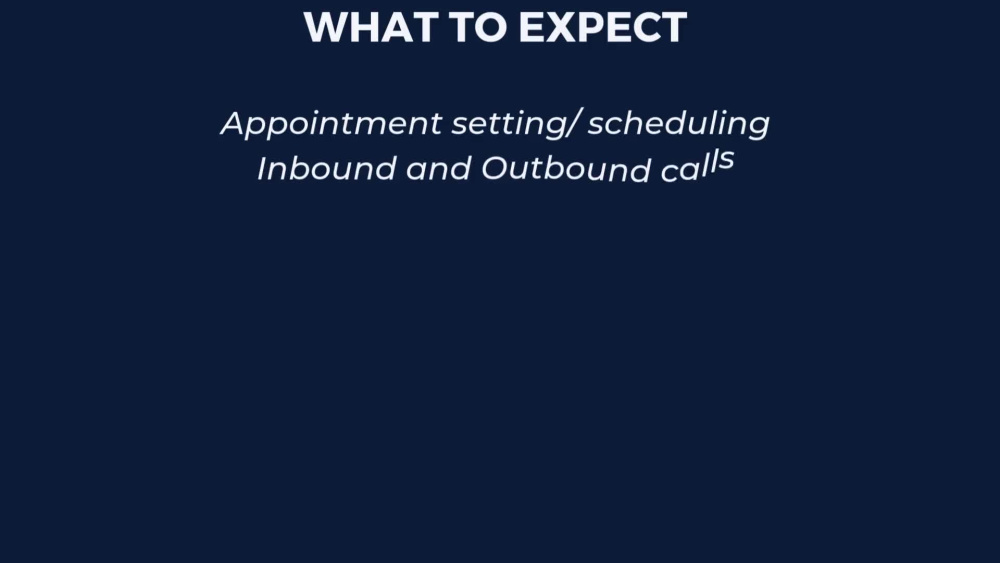 WHAT TO EXPECT

Appointment setting/ scheduling
Inbound and Outbound calls